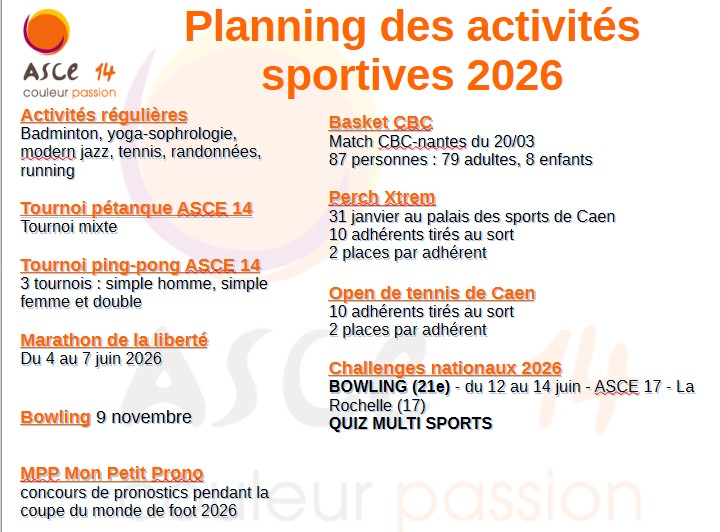 ASCE 14
couleur passion

Planning des activités sportives 2026

Activités régulières
Badminton, yoga-sophrologie, modern jazz, tennis, randonnées, running

Tournoi pétanque ASCE 14
Tournoi mixte

Tournoi ping-pong ASCE 14
3 tournois : simple homme, simple femme et double

Marathon de la liberté
Du 4 au 7 juin 2026

Bowling 9 novembre

MPP Mon Petit Prono
concours de pronostics pendant la coupe du monde de foot 2026

Basket CBC
Match CBC-nantes du 20/03
87 personnes : 79 adultes, 8 enfants

Perch Xtrem
31 janvier au palais des sports de Caen
10 adhérents tirés au sort
2 places par adhérent

Open de tennis de Caen
10 adhérents tirés au sort
2 places par adhérent

Challenges nationaux 2026
BOWLING (21e) - du 12 au 14 juin - ASCE 17 - La Rochelle (17)
QUIZ MULTI SPORTS

ASCE 14
couleur passion